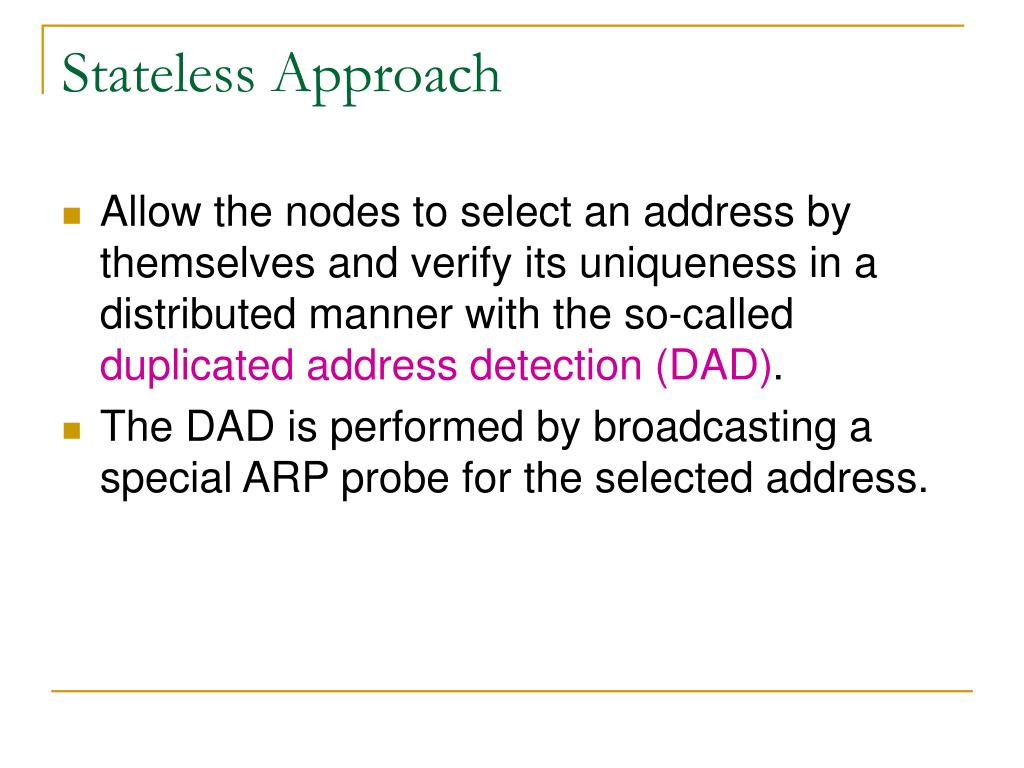 Stateless Approach

Allow the nodes to select an address by themselves and verify its uniqueness in a distributed manner with the so-called duplicated address detection (DAD).

The DAD is performed by broadcasting a special ARP probe for the selected address.